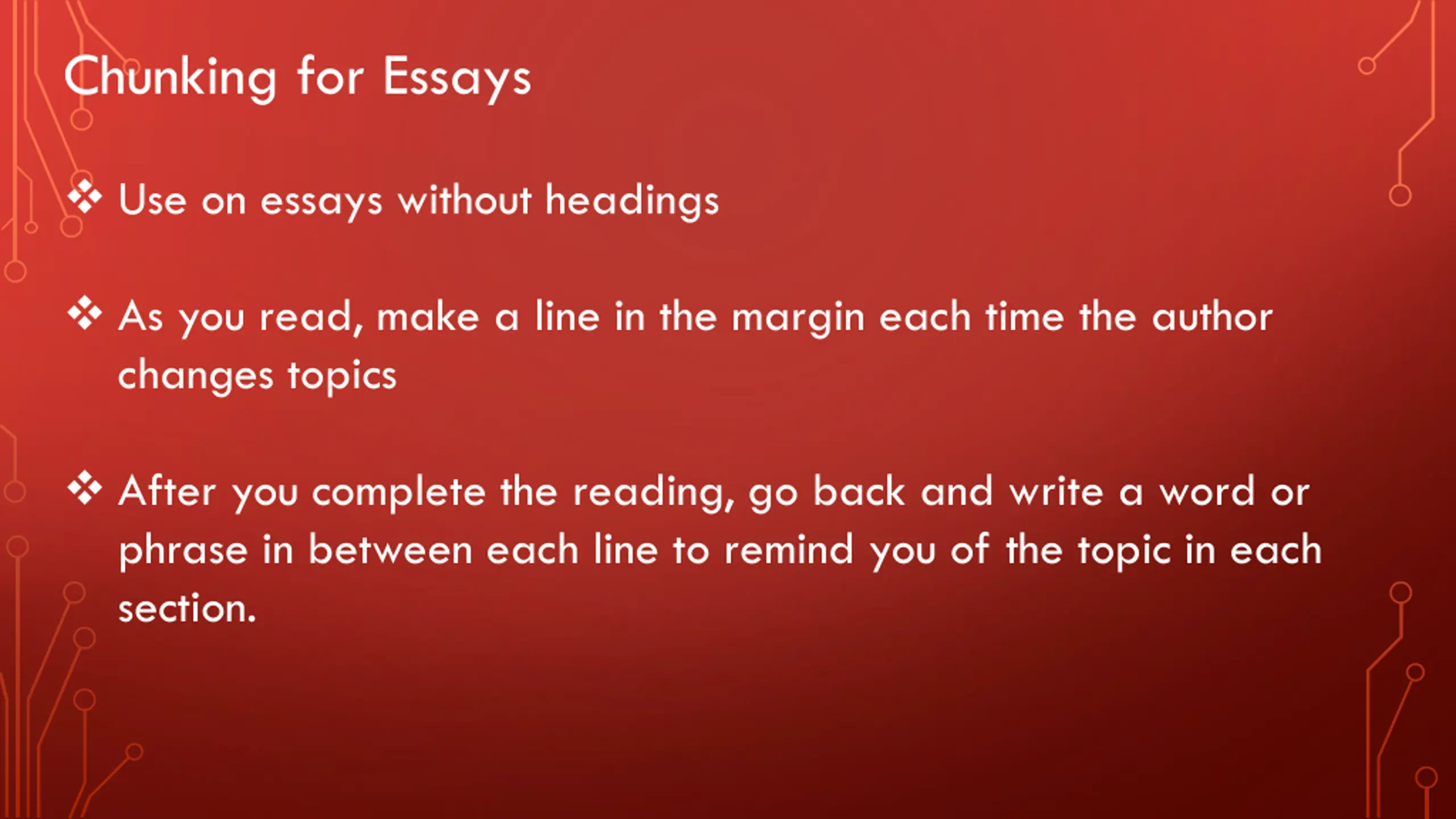 Chunking for Essays

❖ Use on essays without headings

❖ As you read, make a line in the margin each time the author changes topics

❖ After you complete the reading, go back and write a word or phrase in between each line to remind you of the topic in each section.